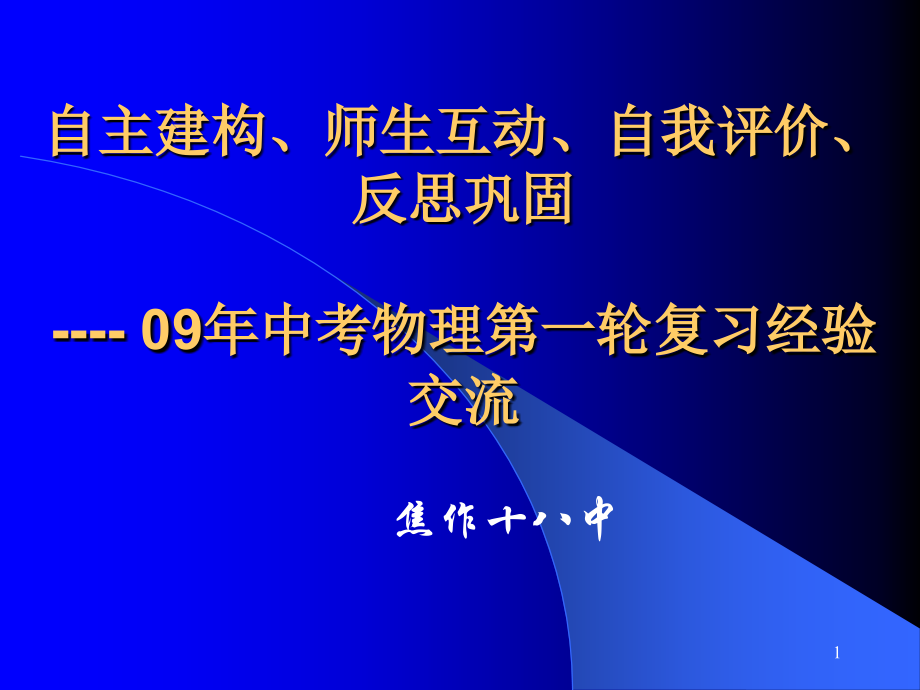 自主建构、师生互动、自我评价、反思巩固

---- 09年中考物理第一轮复习经验交流

焦作十八中

1